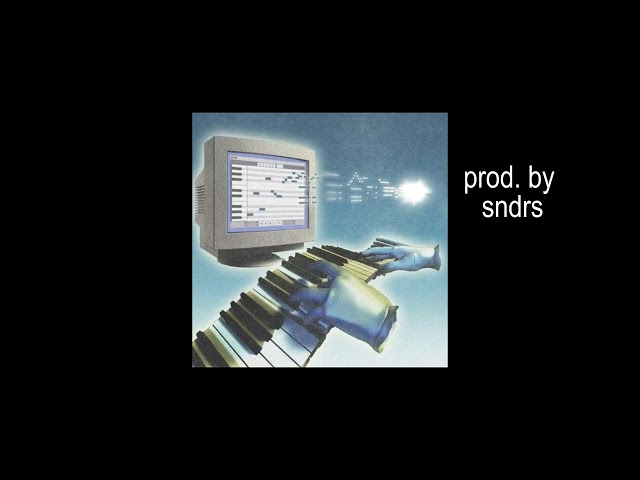 prod. by
sndrs